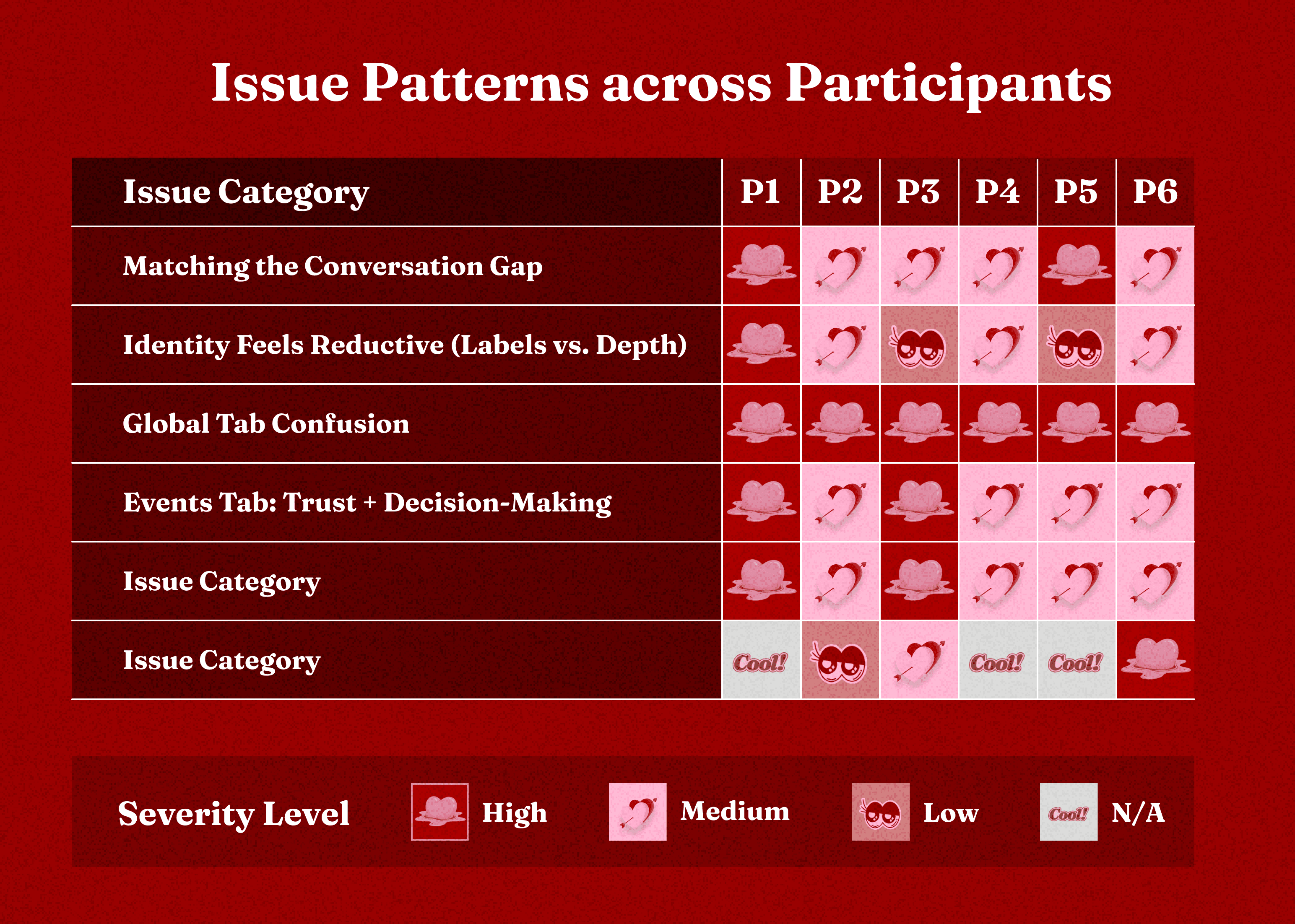 Issue Patterns across Participants

| Issue Category | P1 | P2 | P3 | P4 | P5 | P6 |
|---|---|---|---|---|---|---|
| Matching the Conversation Gap | | | | | | |
| Identity Feels Reductive (Labels vs. Depth) | | | | | | |
| Global Tab Confusion | | | | | | |
| Events Tab: Trust + Decision-Making | | | | | | |
| Issue Category | | | | | | |
| Issue Category | Cool! | | | Cool! | Cool! | |

Severity Level High Medium Low Cool! N/A